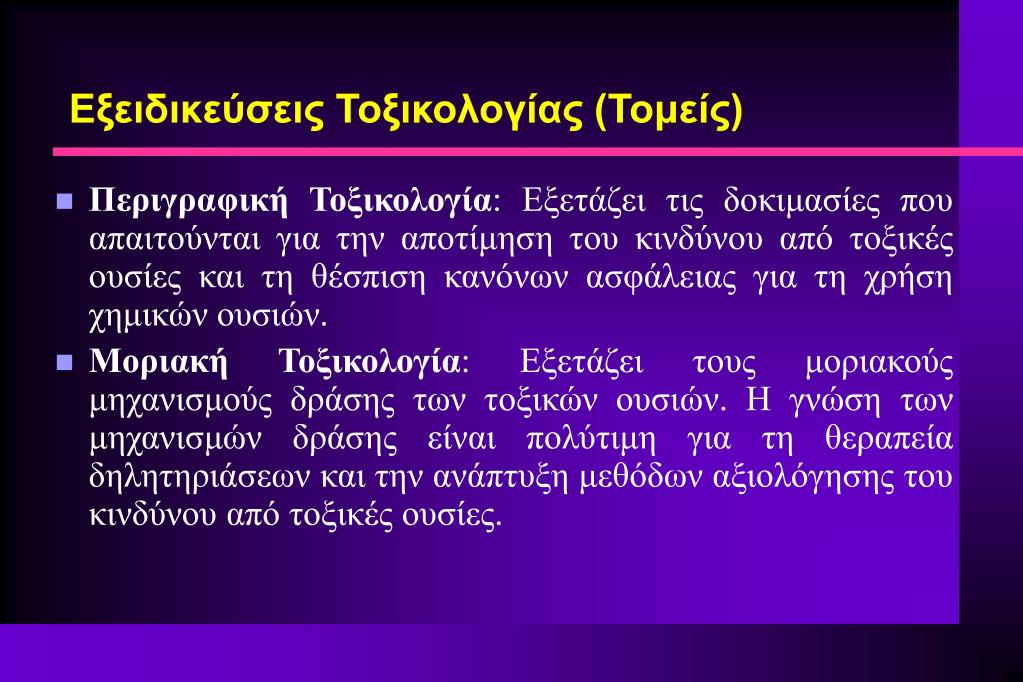 Εξειδικεύσεις Τοξικολογίας (Τομείς)

Περιγραφική Τοξικολογία: Εξετάζει τις δοκιμασίες που απαιτούνται για την αποτίμηση του κινδύνου από τοξικές ουσίες και τη θέσπιση κανόνων ασφάλειας για τη χρήση χημικών ουσιών.

Μοριακή Τοξικολογία: Εξετάζει τους μοριακούς μηχανισμούς δράσης των τοξικών ουσιών. Η γνώση των μηχανισμών δράσης είναι πολύτιμη για τη θεραπεία δηλητηριάσεων και την ανάπτυξη μεθόδων αξιολόγησης του κινδύνου από τοξικές ουσίες.